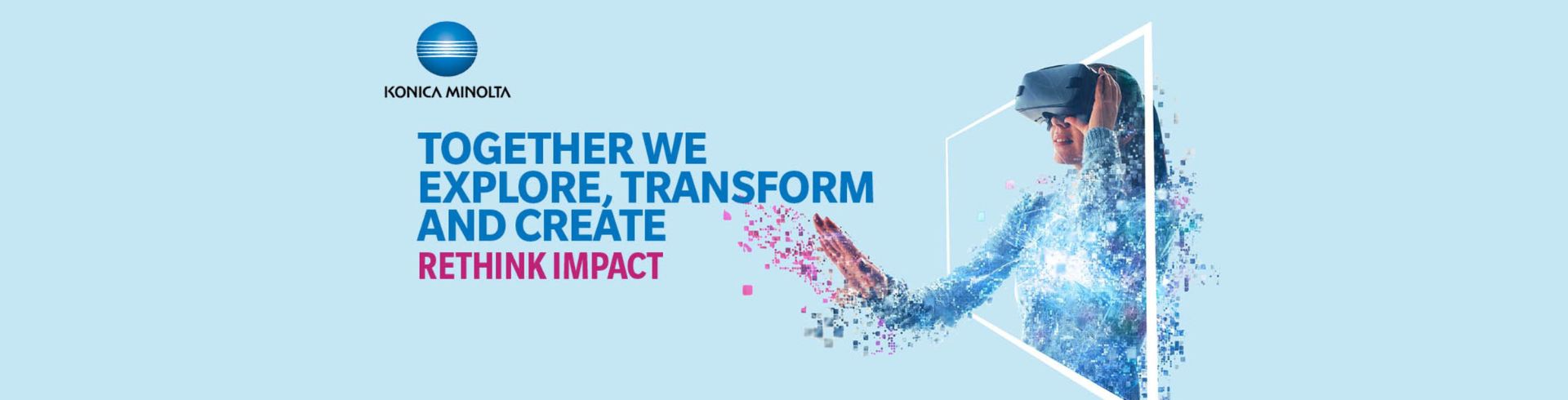 KONICA MINOLTA

TOGETHER WE EXPLORE, TRANSFORM AND CREATE

RETHINK IMPACT